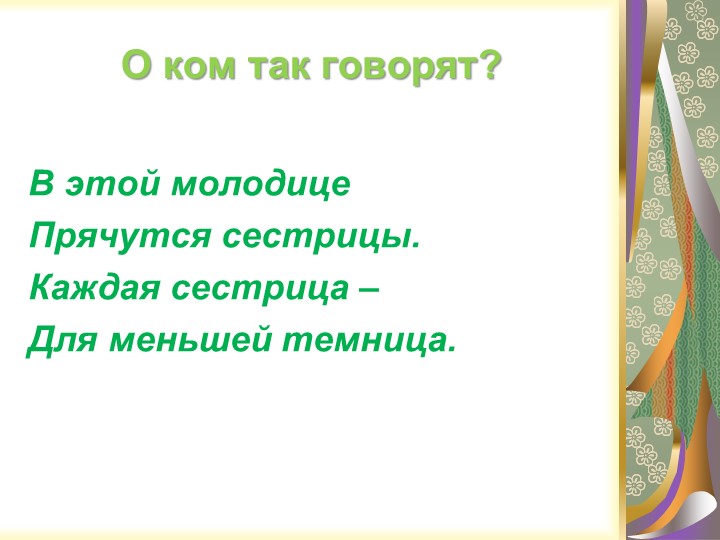 О ком так говорят?

В этой молодице
Прячутся сестрицы.
Каждая сестрица –
Для меньшей темница.